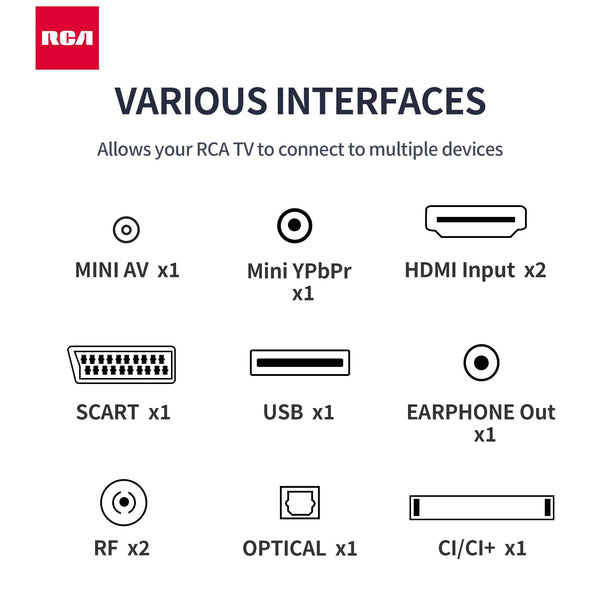 RCA

VARIOUS INTERFACES

Allows your RCA TV to connect to multiple devices

MINI AV x1

Mini YPbPr x1

HDMI Input x2

SCART x1

USB x1

EARPHONE Out x1

RF x2

OPTICAL x1

CI/CI+ x1